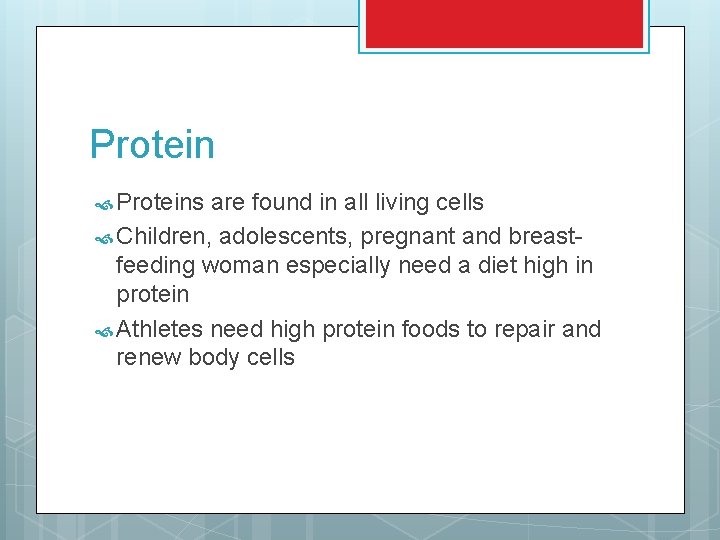 Protein

Proteins are found in all living cells

Children, adolescents, pregnant and breast-feeding woman especially need a diet high in protein

Athletes need high protein foods to repair and renew body cells